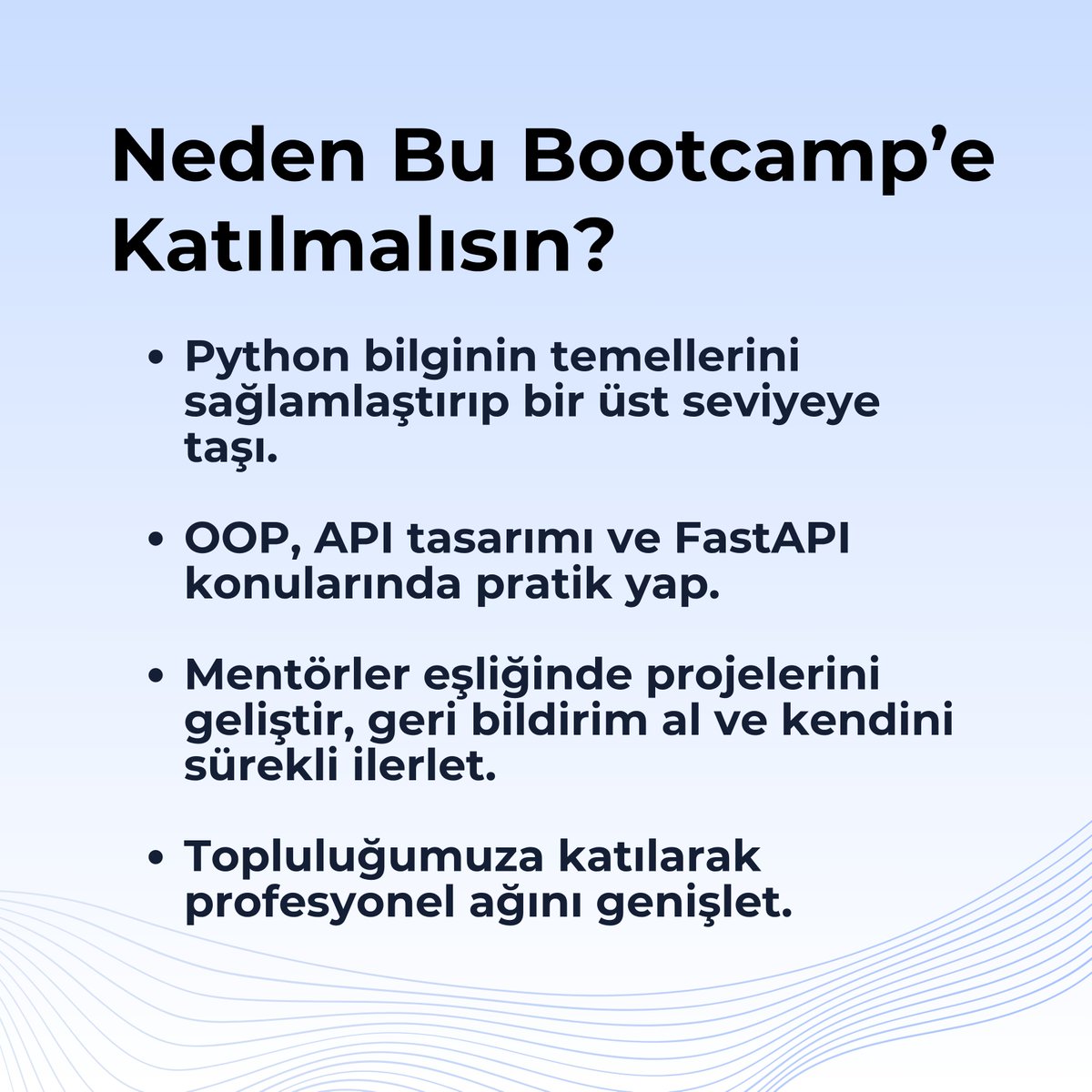 Neden Bu Bootcamp’e Katılmalısın?

• Python bilginin temellerini sağlamlaştırıp bir üst seviyeye taşı.

• OOP, API tasarımı ve FastAPI konularında pratik yap.

• Mentörler eşliğinde projelerini geliştir, geri bildirim al ve kendini sürekli ilerlet.

• Topluluğumuza katılarak profesyonel ağını genişlet.